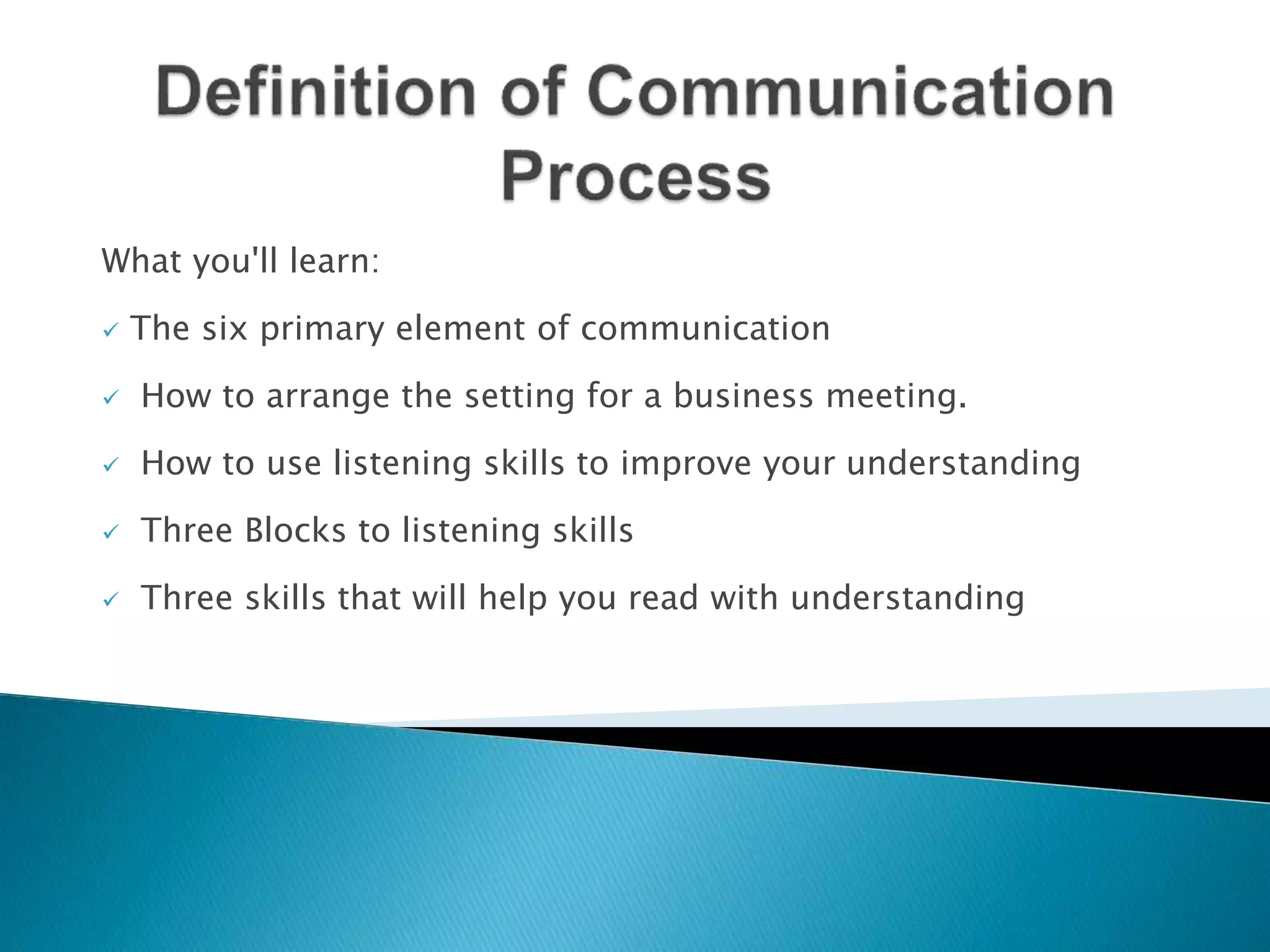 Definition of Communication Process

What you'll learn:

✓ The six primary element of communication

✓ How to arrange the setting for a business meeting.

✓ How to use listening skills to improve your understanding

✓ Three Blocks to listening skills

✓ Three skills that will help you read with understanding